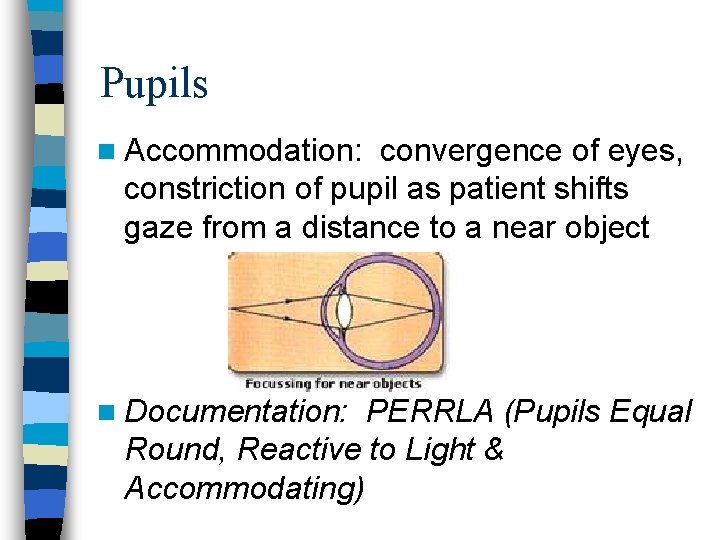 Pupils

Accommodation: convergence of eyes, constriction of pupil as patient shifts gaze from a distance to a near object

Focussing for near objects

Documentation: PERRLA (Pupils Equal Round, Reactive to Light & Accommodating)